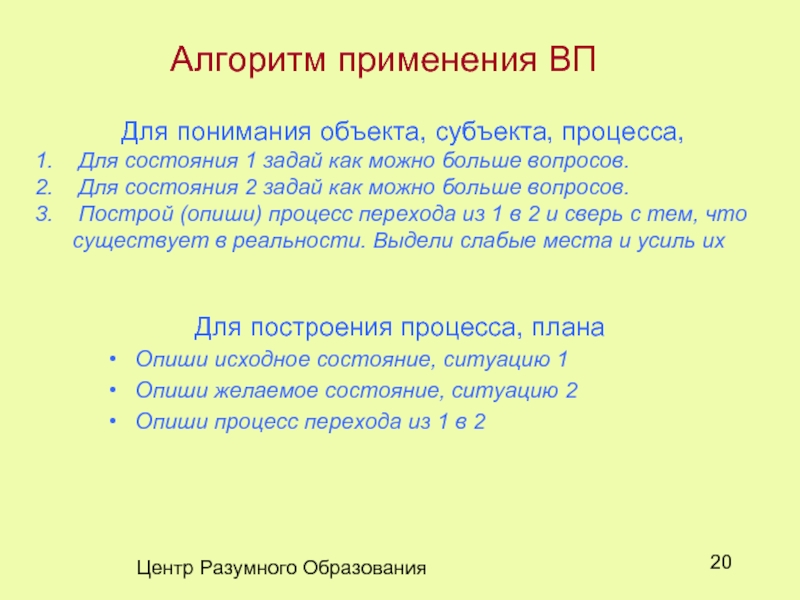 Алгоритм применения ВП

Для понимания объекта, субъекта, процесса,

1. Для состояния 1 задай как можно больше вопросов.
2. Для состояния 2 задай как можно больше вопросов.
3. Построй (опиши) процесс перехода из 1 в 2 и сверь с тем, что существует в реальности. Выдели слабые места и усиль их

Для построения процесса, плана

• Опиши исходное состояние, ситуацию 1
• Опиши желаемое состояние, ситуацию 2
• Опиши процесс перехода из 1 в 2

Центр Разумного Образования

20